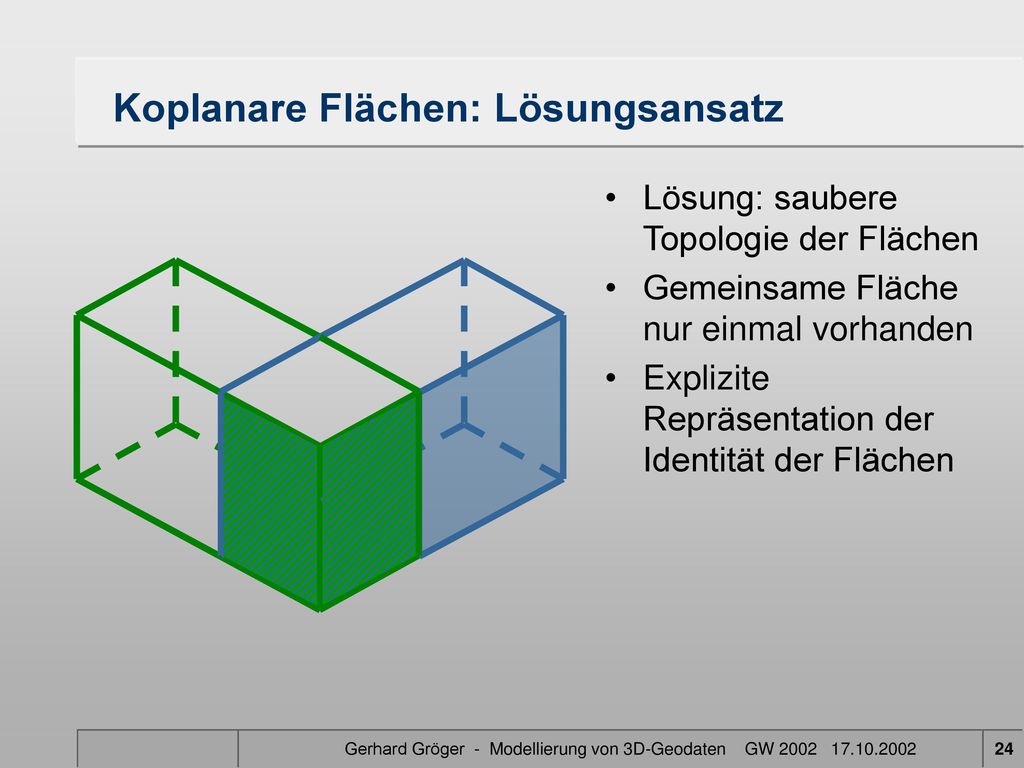 Koplanare Flächen: Lösungsansatz

• Lösung: saubere Topologie der Flächen
• Gemeinsame Fläche nur einmal vorhanden
• Explizite Repräsentation der Identität der Flächen

Gerhard Gröger - Modellierung von 3D-Geodaten GW 2002 17.10.2002

24